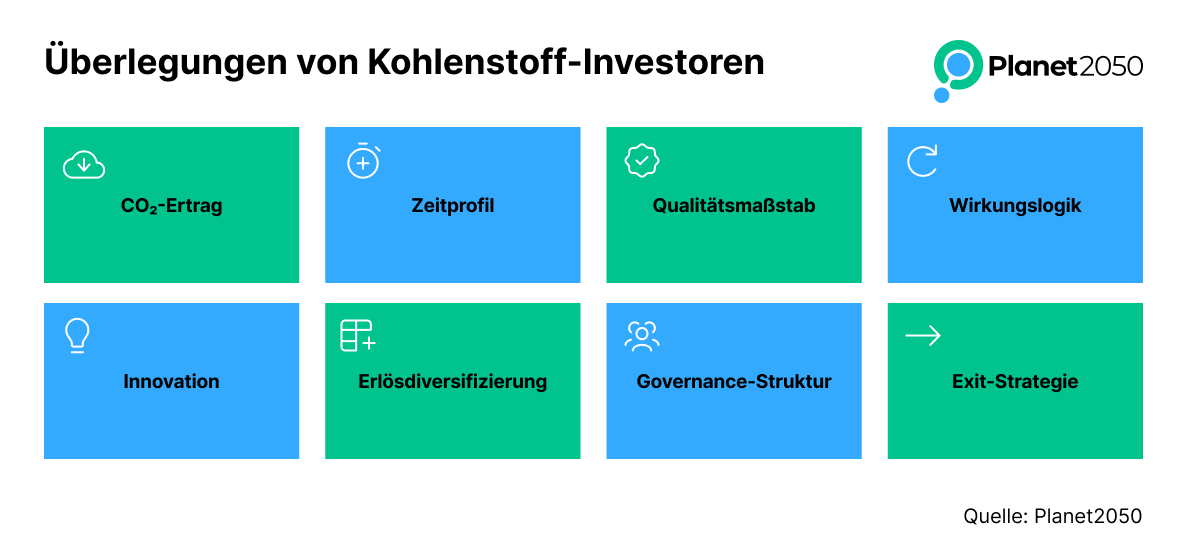 Überlegungen von Kohlenstoff-Investoren

Planet2050

$CO_2$-Ertrag

Zeitprofil

Qualitätsmaßstab

Wirkungslogik

Innovation

Erlösdiversifizierung

Governance-Struktur

Exit-Strategie

Quelle: Planet2050